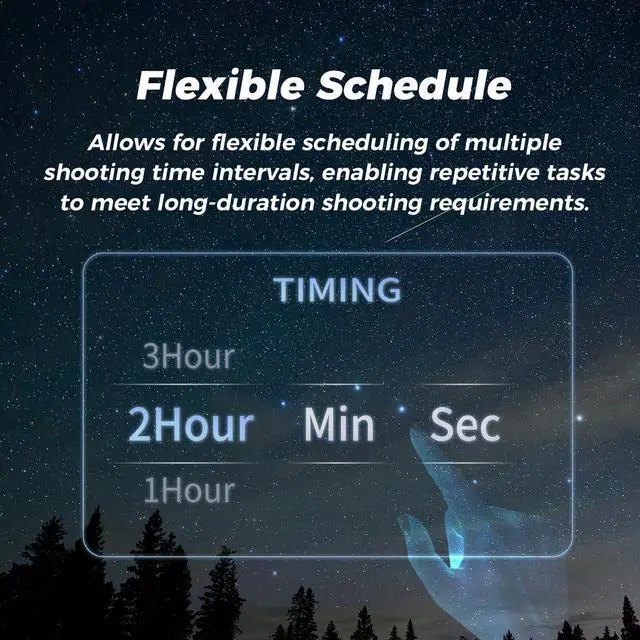 Flexible Schedule

Allows for flexible scheduling of multiple shooting time intervals, enabling repetitive tasks to meet long-duration shooting requirements.

TIMING

3Hour

2Hour Min Sec

1Hour